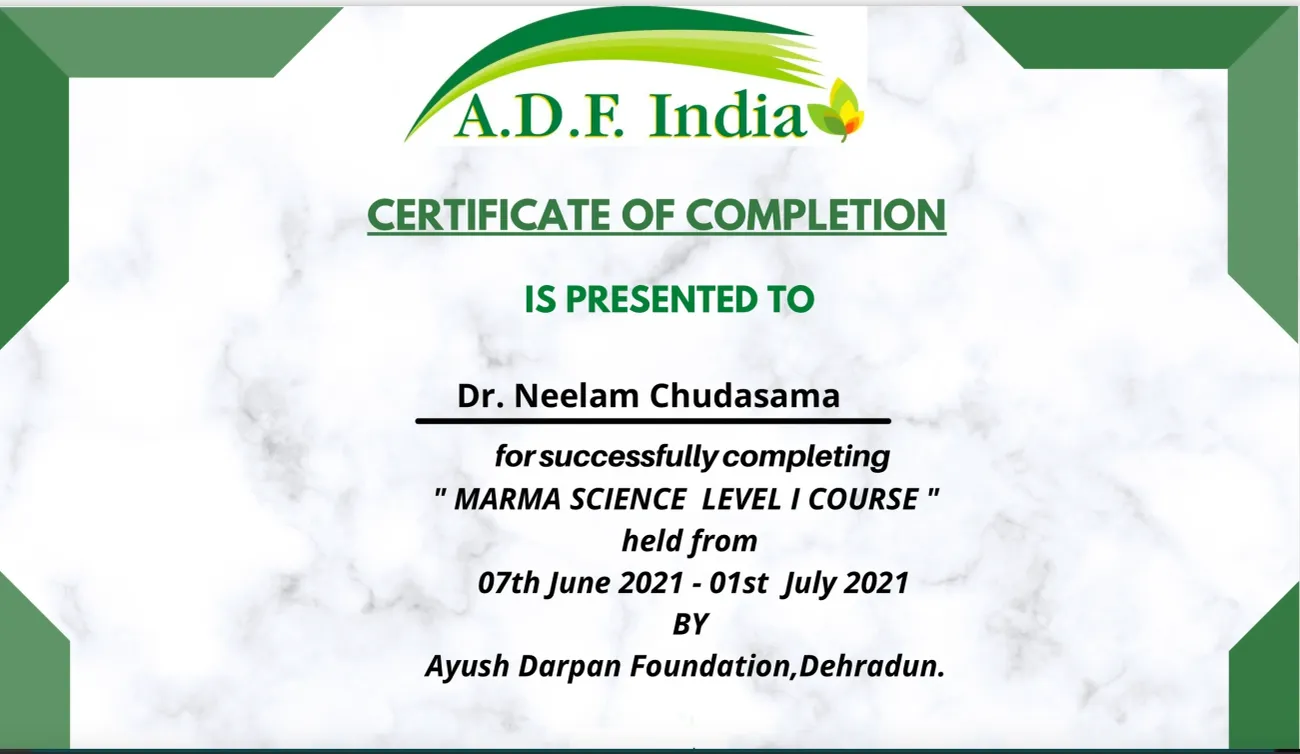 A.D.F. India

CERTIFICATE OF COMPLETION

IS PRESENTED TO

Dr. Neelam Chudasama

for successfully completing
" MARMA SCIENCE LEVEL I COURSE "
held from
07th June 2021 - 01st July 2021
BY
Ayush Darpan Foundation,Dehradun.